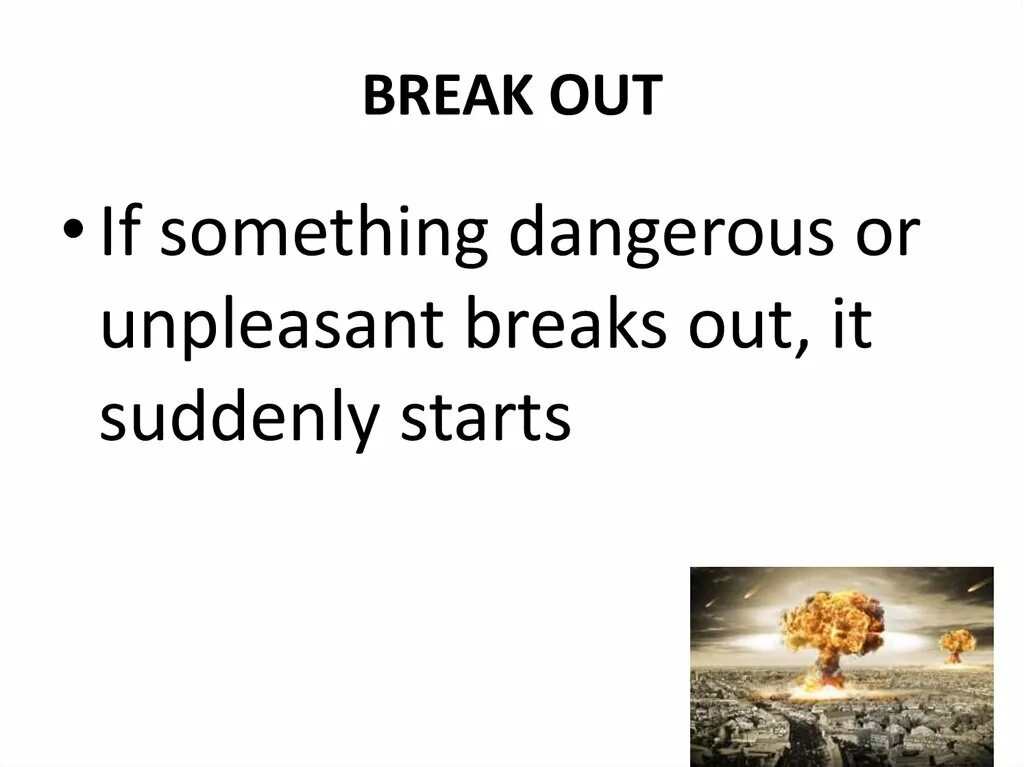 BREAK OUT

• If something dangerous or unpleasant breaks out, it suddenly starts